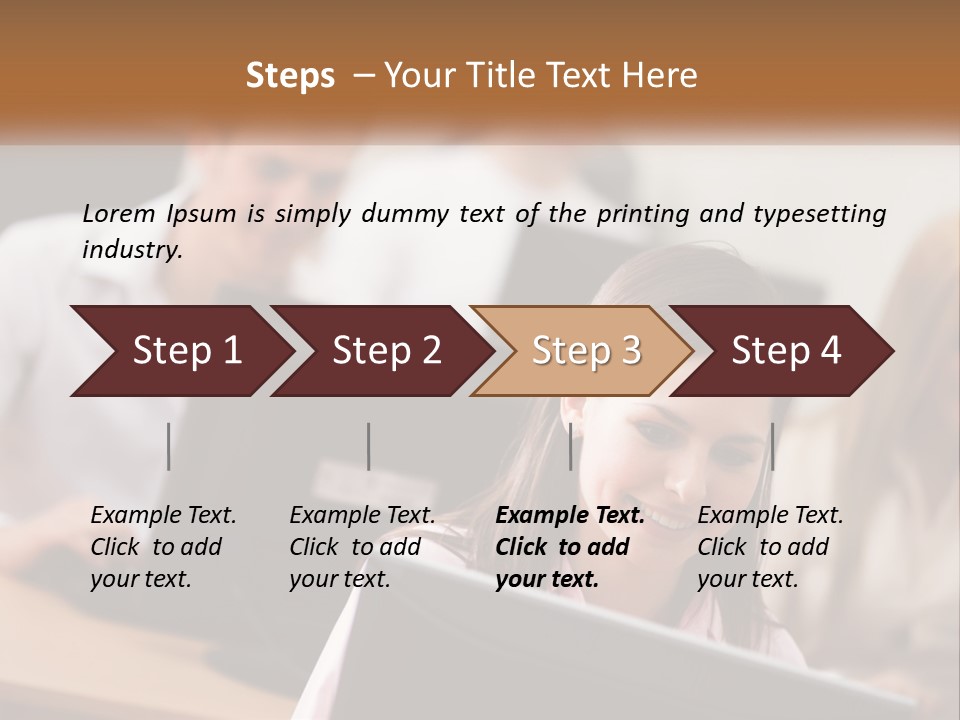 Steps – Your Title Text Here

Lorem Ipsum is simply dummy text of the printing and typesetting industry.

Step 1

Step 2

Step 3

Step 4

Example Text. Click to add your text.

Example Text. Click to add your text.

Example Text. Click to add your text.

Example Text. Click to add your text.